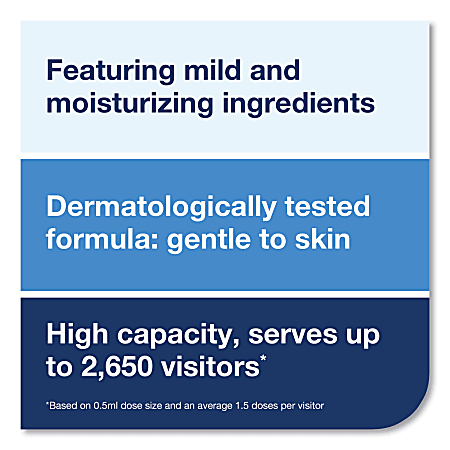 Featuring mild and moisturizing ingredients

Dermatologically tested formula: gentle to skin

High capacity, serves up to 2,650 visitors*

*Based on 0.5ml dose size and an average 1.5 doses per visitor